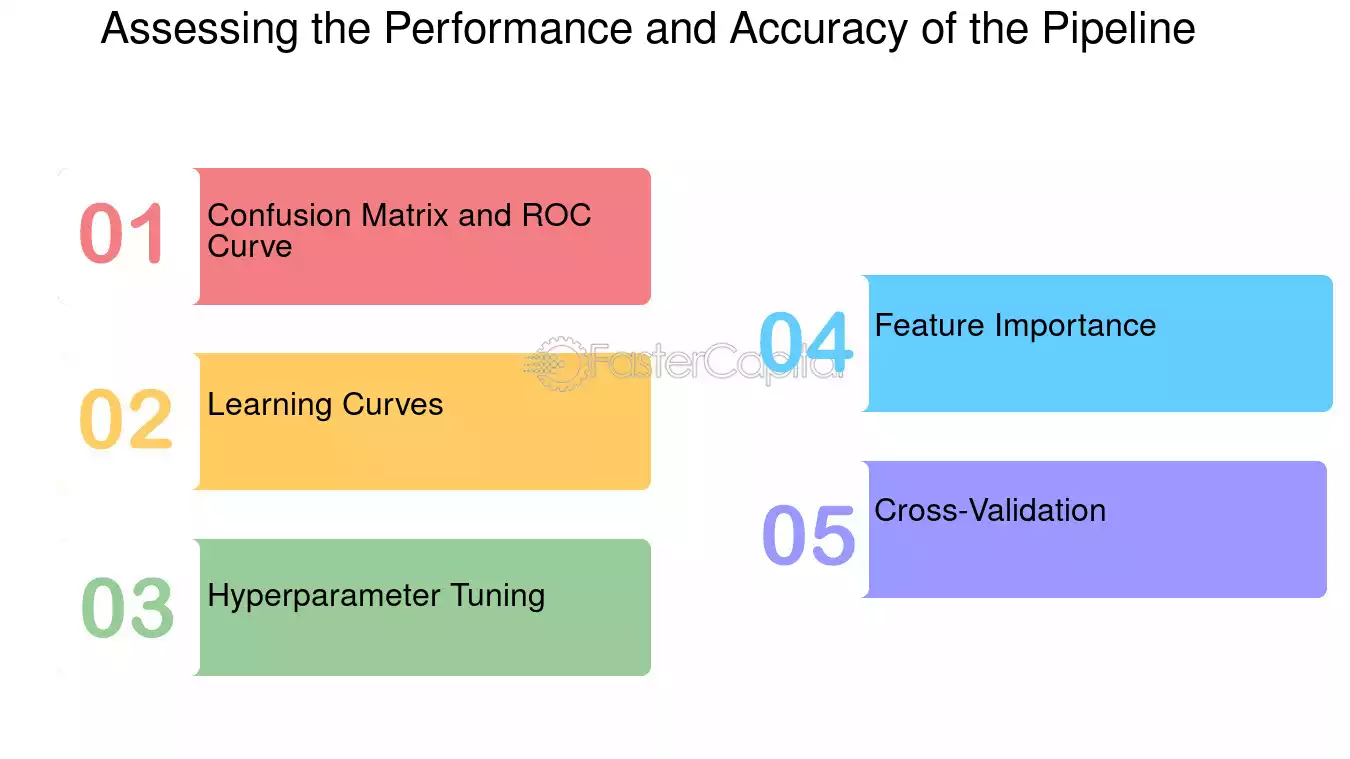 Assessing the Performance and Accuracy of the Pipeline

01 Confusion Matrix and ROC Curve

02 Learning Curves

03 Hyperparameter Tuning

04 Feature Importance

05 Cross-Validation

FasterCapital